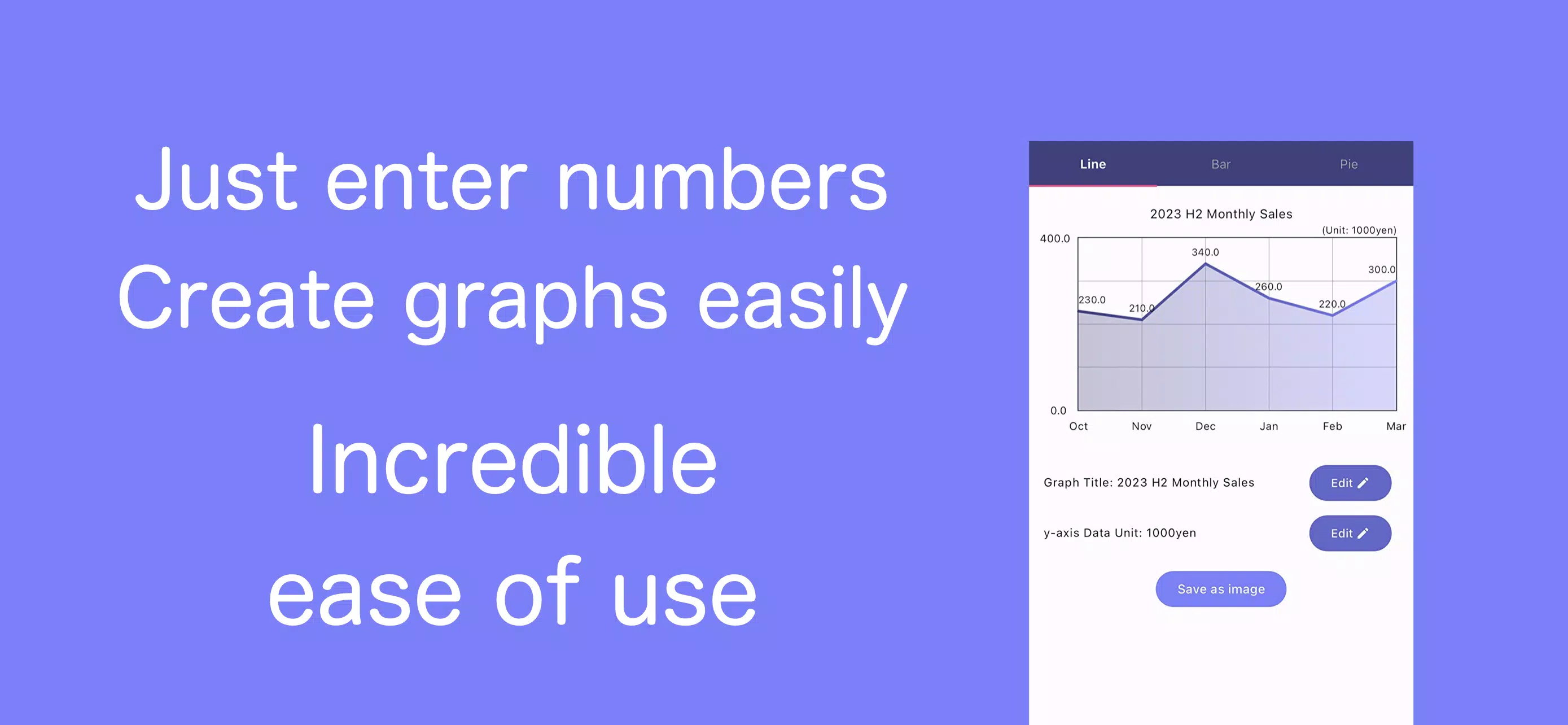 Just enter numbers
Create graphs easily

Incredible
ease of use

Line Bar Pie

2023 H2 Monthly Sales

(Unit: 1000yen)

400.0

0.0

230.0 210.0 340.0 260.0 220.0 300.0

Oct Nov Dec Jan Feb Mar

Graph Title: 2023 H2 Monthly Sales Edit

y-axis Data Unit: 1000yen Edit

Save as image